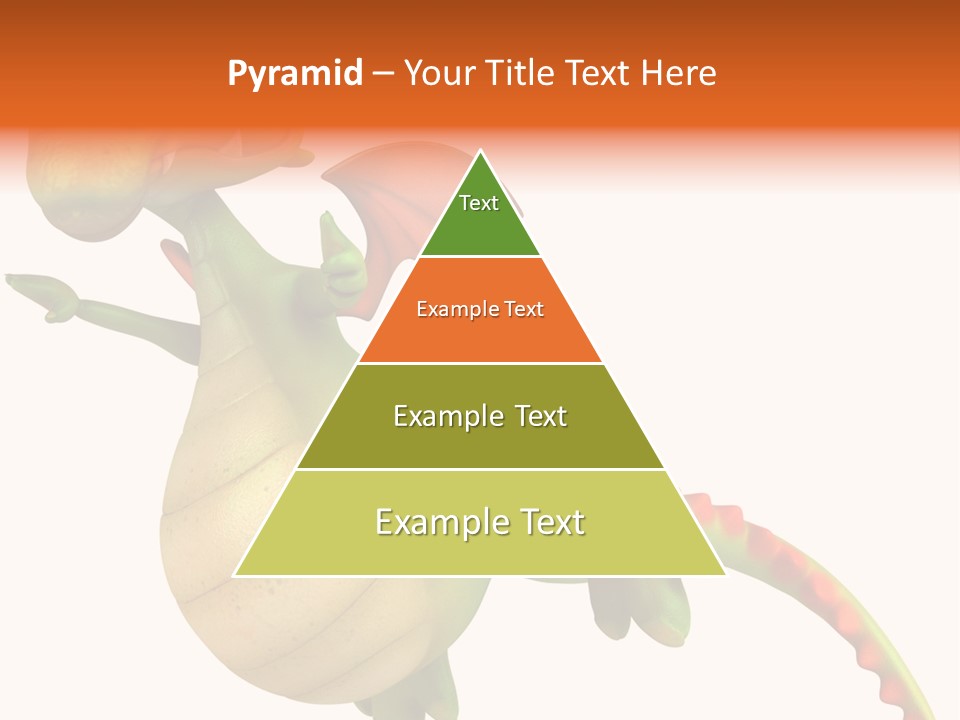 Pyramid – Your Title Text Here

Text

Example Text

Example Text

Example Text